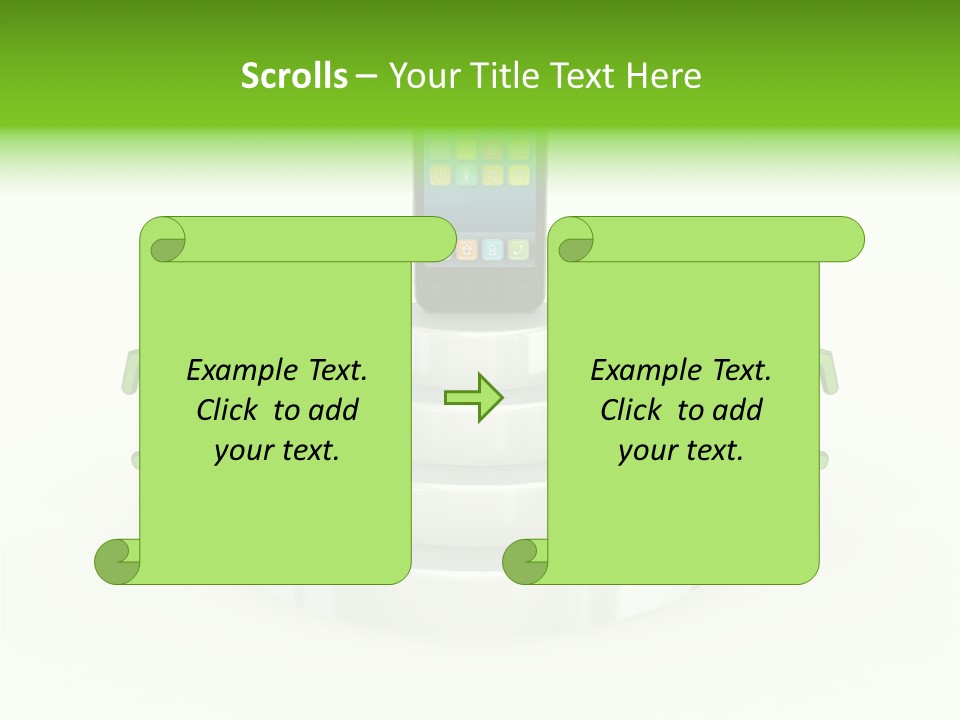 Scrolls – Your Title Text Here

Example Text. Click to add your text.

Example Text. Click to add your text.